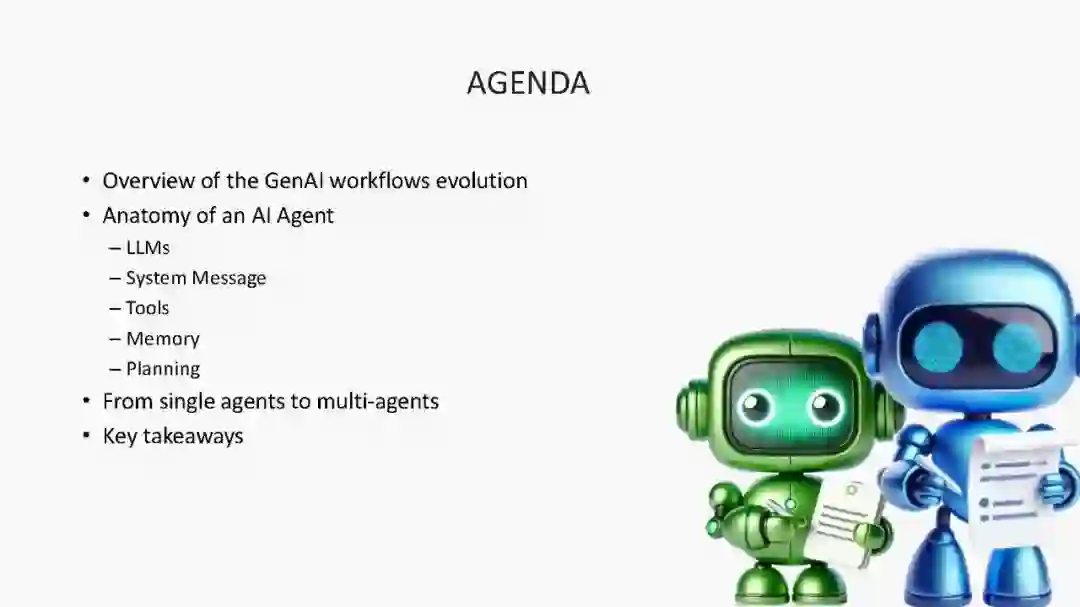 AGENDA

• Overview of the GenAI workflows evolution
• Anatomy of an AI Agent
– LLMs
– System Message
– Tools
– Memory
– Planning
• From single agents to multi-agents
• Key takeaways